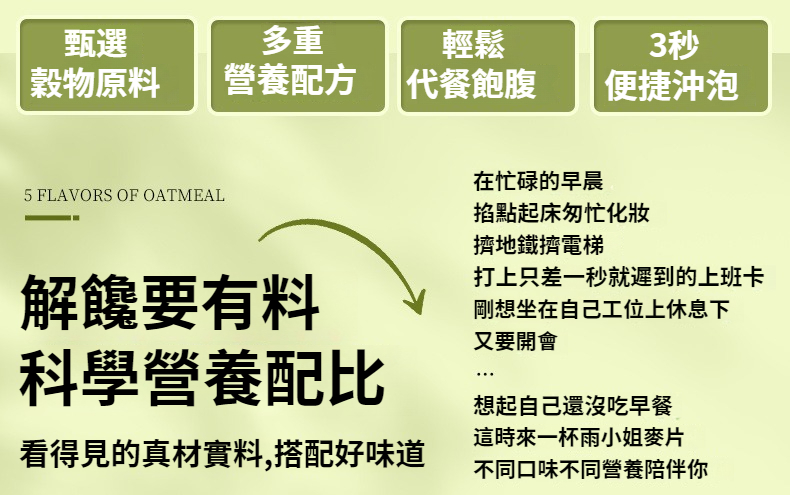 甄選
穀物原料

多重
營養配方

輕鬆
代餐飽腹

3秒
便捷沖泡

5 FLAVORS OF OATMEAL

解饞要有料
科學營養配比

看得見的真材實料,搭配好味道

在忙碌的早晨
掐點起床匆忙化妝
擠地鐵擠電梯
打上只差一秒就遲到的上班卡
剛想坐在自己工位上休息下
又要開會
…
想起自己還沒吃早餐
這時來一杯雨小姐麥片
不同口味不同營養陪伴你